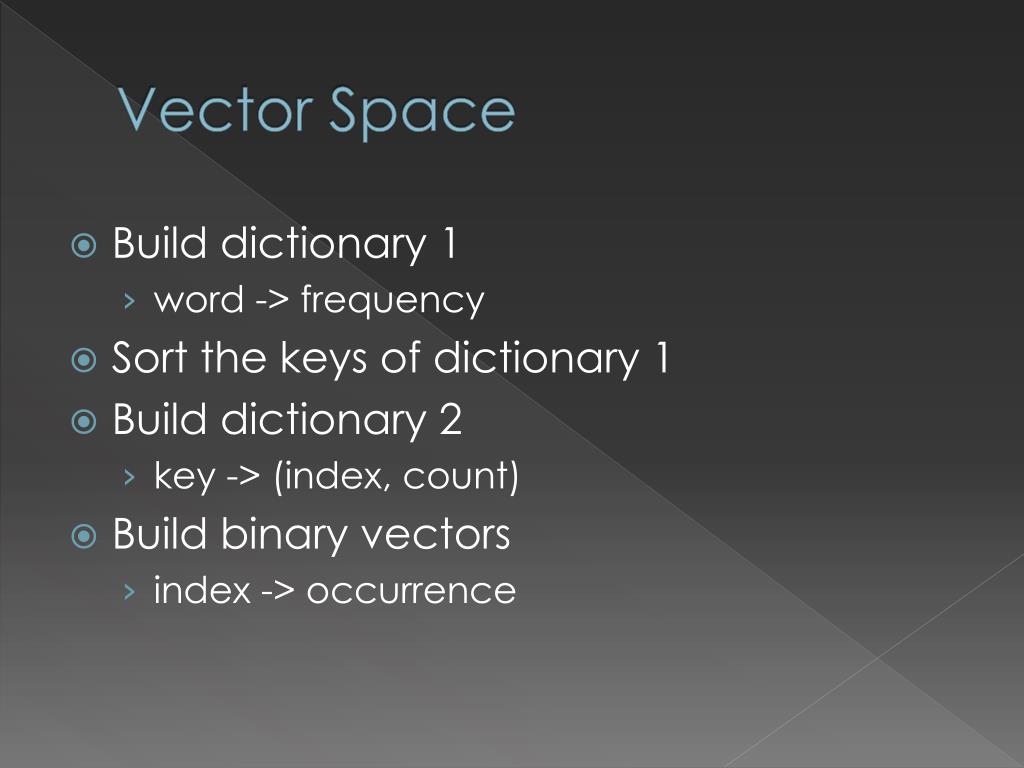 Vector Space

Build dictionary 1
› word -> frequency
Sort the keys of dictionary 1
Build dictionary 2
› key -> (index, count)
Build binary vectors
› index -> occurrence